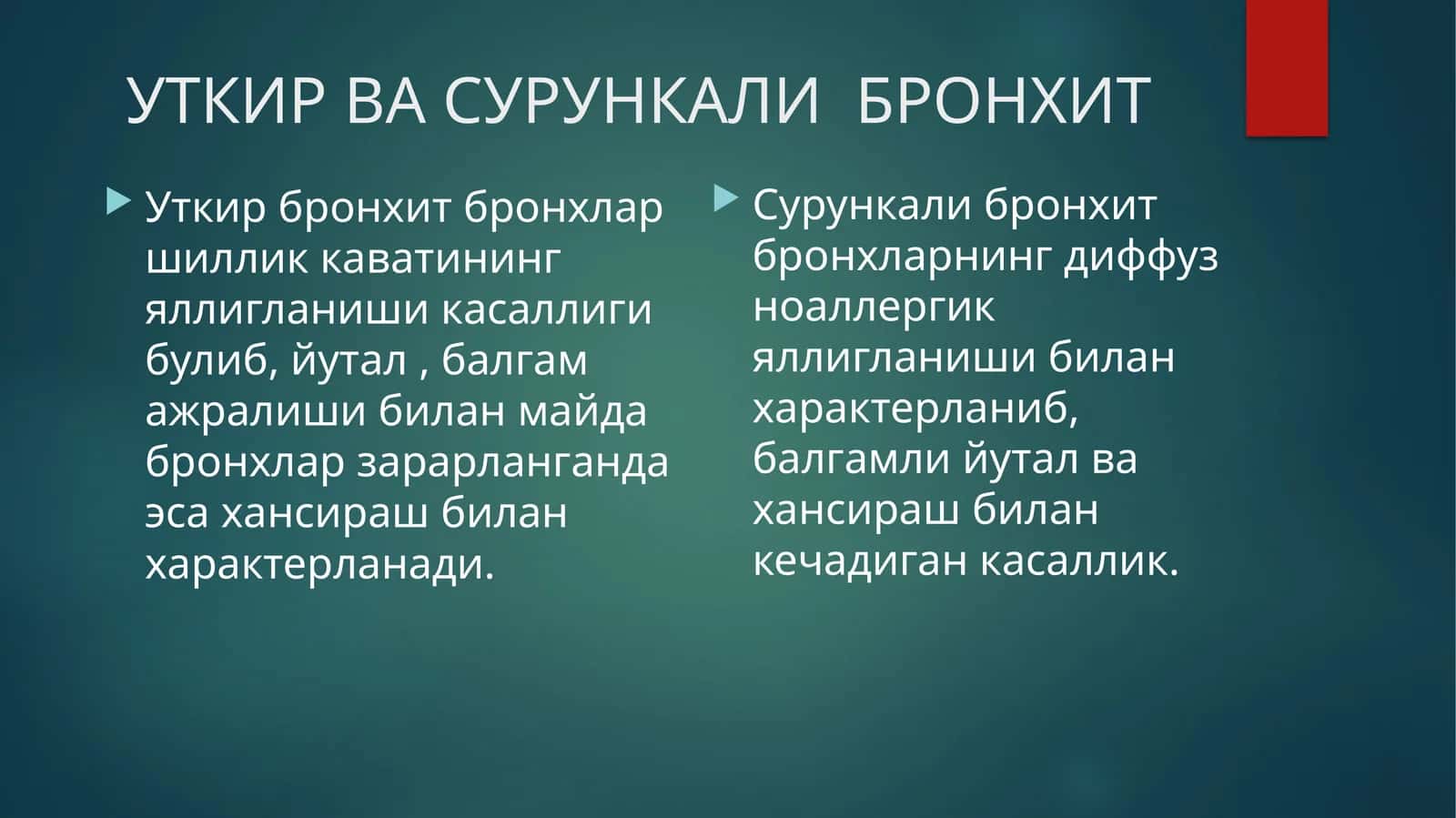 УТКИР ВА СУРУНКАЛИ  БРОНХИТ

Уткир бронхит бронхлар шиллик каватининг яллигланиши касаллиги булиб, йутал , балгам ажралиши билан майда бронхлар зарарланганда эса хансираш билан характерланади.

Сурункали бронхит бронхларнинг диффуз ноаллергик яллигланиши билан характерланиб, балгамли йутал ва хансираш билан кечадиган касаллик.